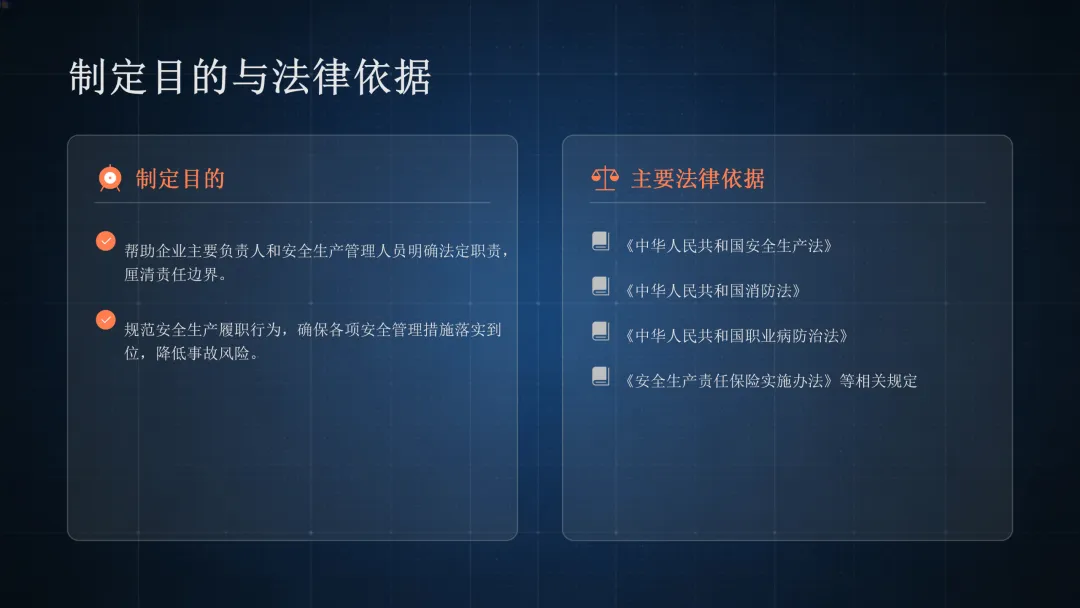 制定目的与法律依据

制定目的

帮助企业主要负责人和安全生产管理人员明确法定职责，厘清责任边界。

规范安全生产履职行为，确保各项安全管理措施落实到位，降低事故风险。

主要法律依据

《中华人民共和国安全生产法》

《中华人民共和国消防法》

《中华人民共和国职业病防治法》

《安全生产责任保险实施办法》等相关规定